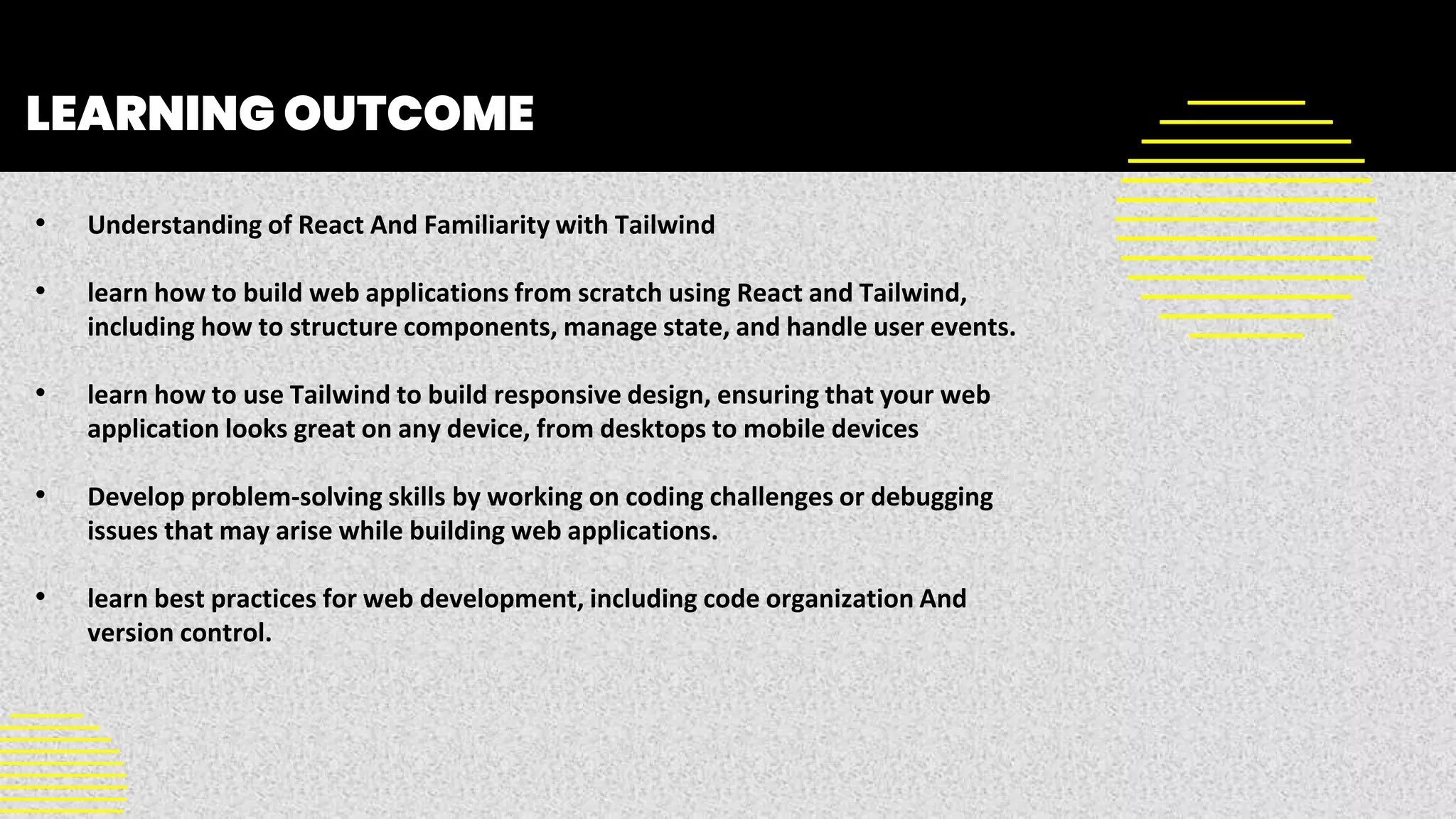 LEARNING OUTCOME

• Understanding of React And Familiarity with Tailwind

• learn how to build web applications from scratch using React and Tailwind, including how to structure components, manage state, and handle user events.

• learn how to use Tailwind to build responsive design, ensuring that your web application looks great on any device, from desktops to mobile devices

• Develop problem-solving skills by working on coding challenges or debugging issues that may arise while building web applications.

• learn best practices for web development, including code organization And version control.